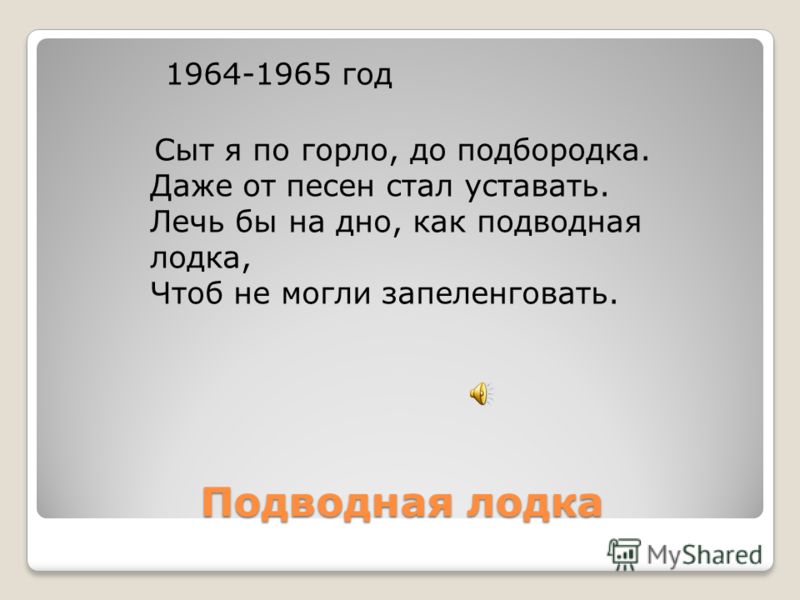 1964-1965 год

Сыт я по горло, до подбородка.
Даже от песен стал уставать.
Лечь бы на дно, как подводная лодка,
Чтоб не могли запеленговать.

Подводная лодка

MyShared